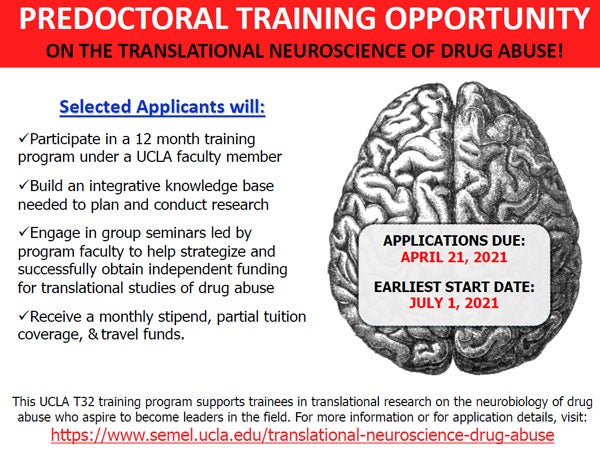 PREDOCTORAL TRAINING OPPORTUNITY
ON THE TRANSLATIONAL NEUROSCIENCE OF DRUG ABUSE!

Selected Applicants will:

✓Participate in a 12 month training program under a UCLA faculty member

✓Build an integrative knowledge base needed to plan and conduct research

✓Engage in group seminars led by program faculty to help strategize and successfully obtain independent funding for translational studies of drug abuse

✓Receive a monthly stipend, partial tuition coverage, & travel funds.

APPLICATIONS DUE:
APRIL 21, 2021

EARLIEST START DATE:
JULY 1, 2021

This UCLA T32 training program supports trainees in translational research on the neurobiology of drug abuse who aspire to become leaders in the field. For more information or for application details, visit:
https://www.semel.ucla.edu/translational-neuroscience-drug-abuse